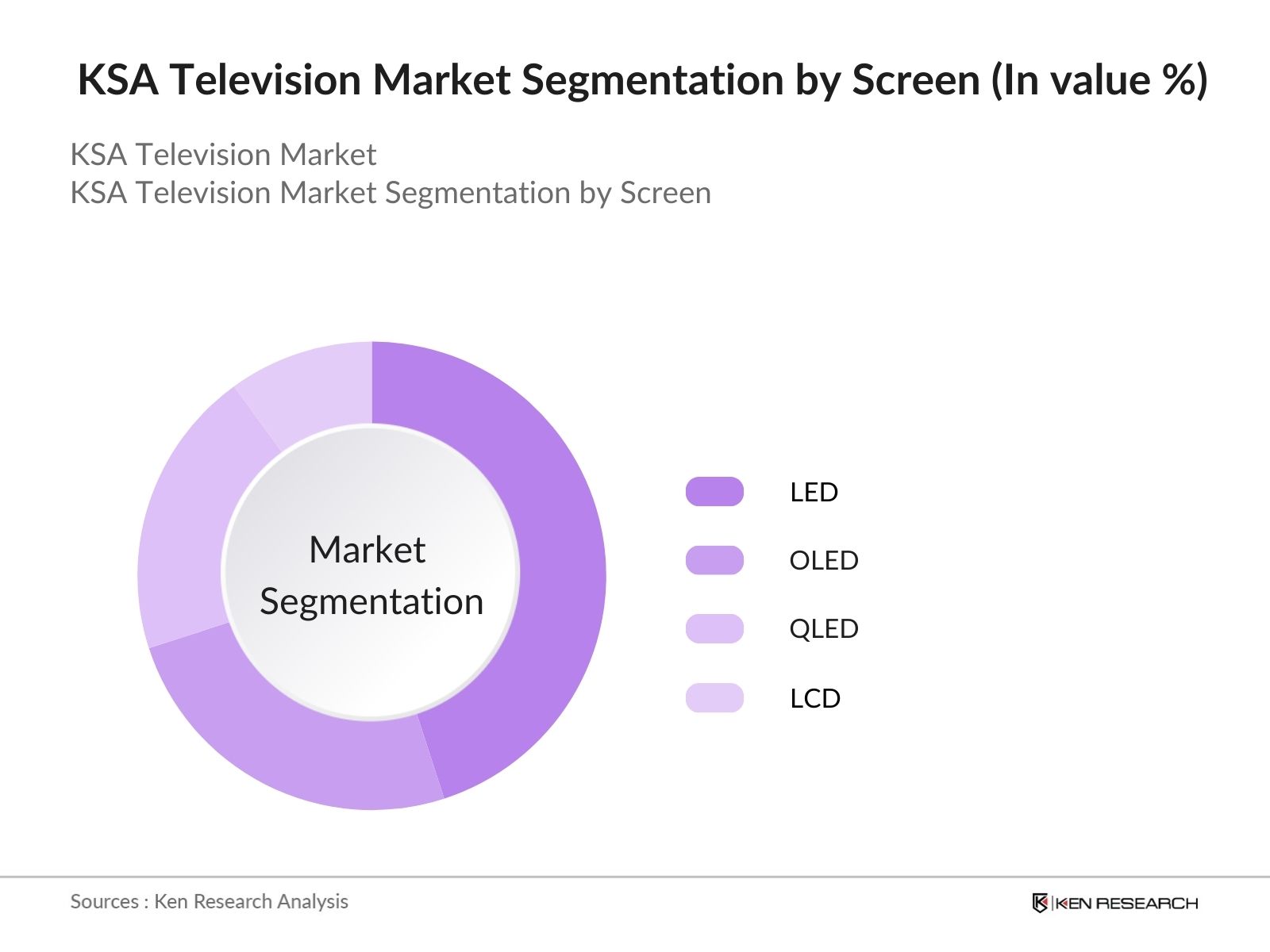 KSA Television Market Segmentation by Screen (In value %)

KSA Television Market
KSA Television Market Segmentation by Screen

Market Segmentation

LED
OLED
QLED
LCD

Sources : Ken Research Analysis

KEN RESEARCH